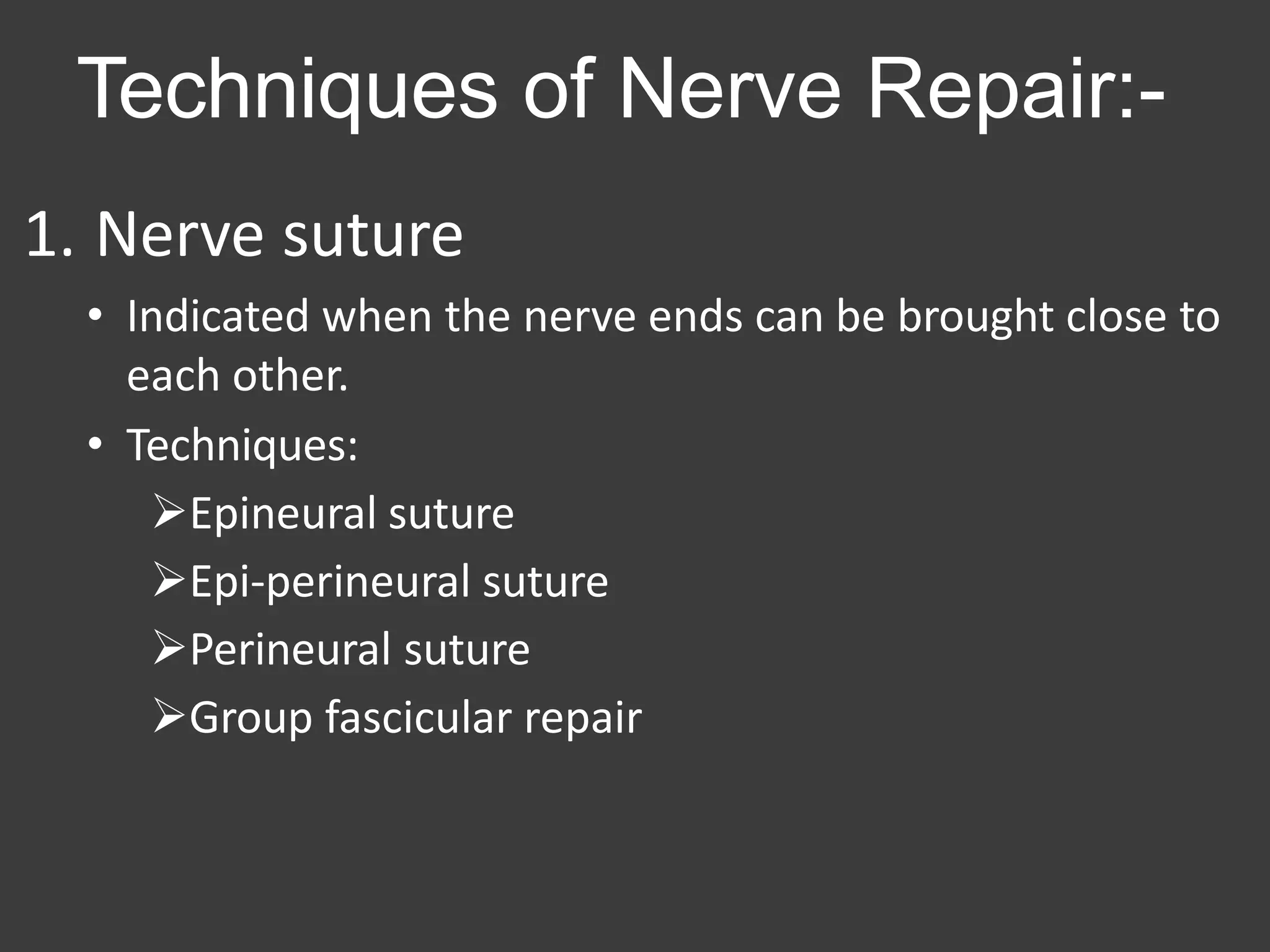 Techniques of Nerve Repair:-

1. Nerve suture

• Indicated when the nerve ends can be brought close to each other.
• Techniques:
➢Epineural suture
➢Epi-perineural suture
➢Perineural suture
➢Group fascicular repair